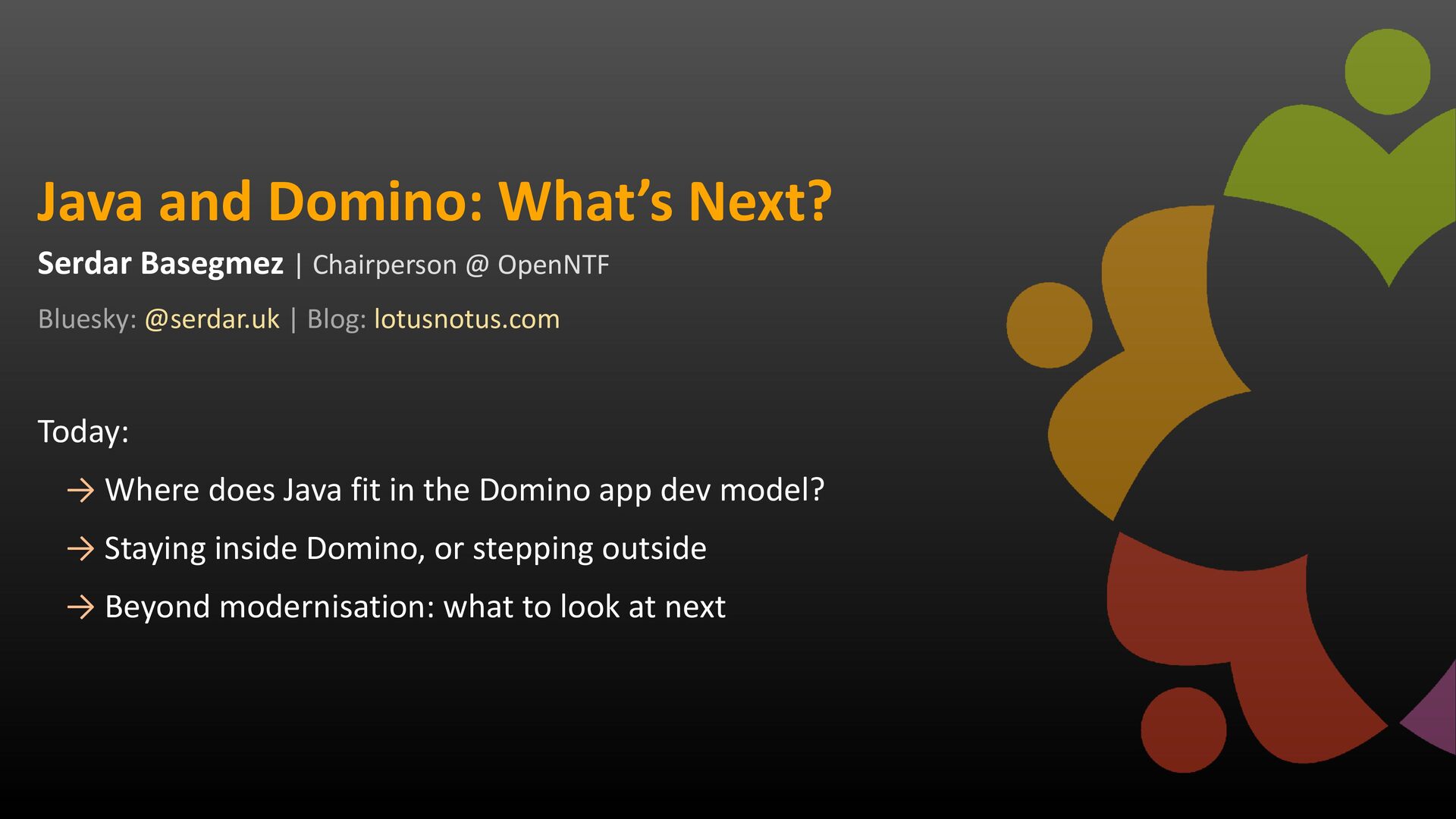 Java and Domino: What’s Next?

Serdar Basegmez | Chairperson @ OpenNTF

Bluesky: @serdar.uk | Blog: lotusnotus.com

Today:

→ Where does Java fit in the Domino app dev model?

→ Staying inside Domino, or stepping outside

→ Beyond modernisation: what to look at next